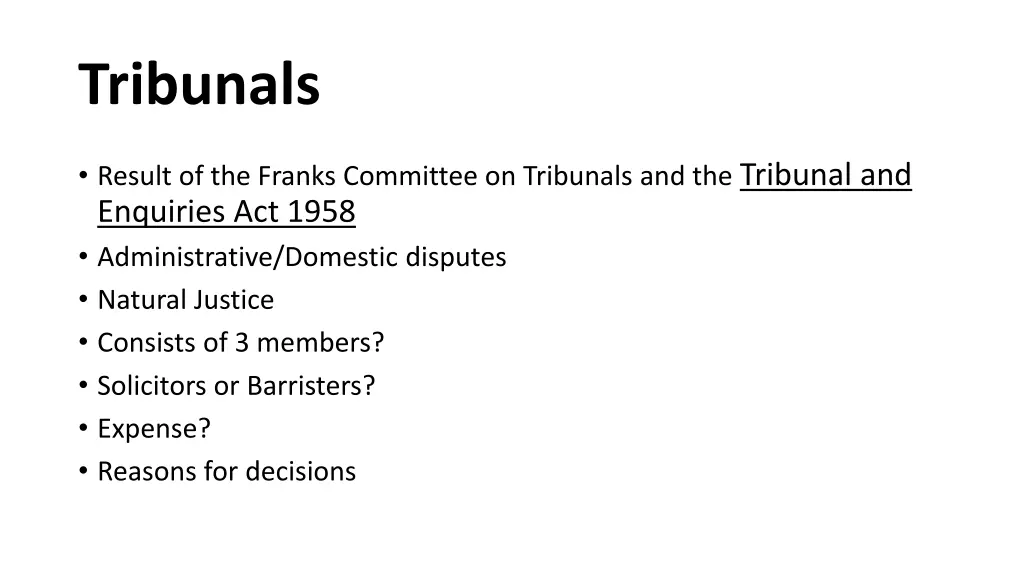 Tribunals

• Result of the Franks Committee on Tribunals and the Tribunal and Enquiries Act 1958
• Administrative/Domestic disputes
• Natural Justice
• Consists of 3 members?
• Solicitors or Barristers?
• Expense?
• Reasons for decisions